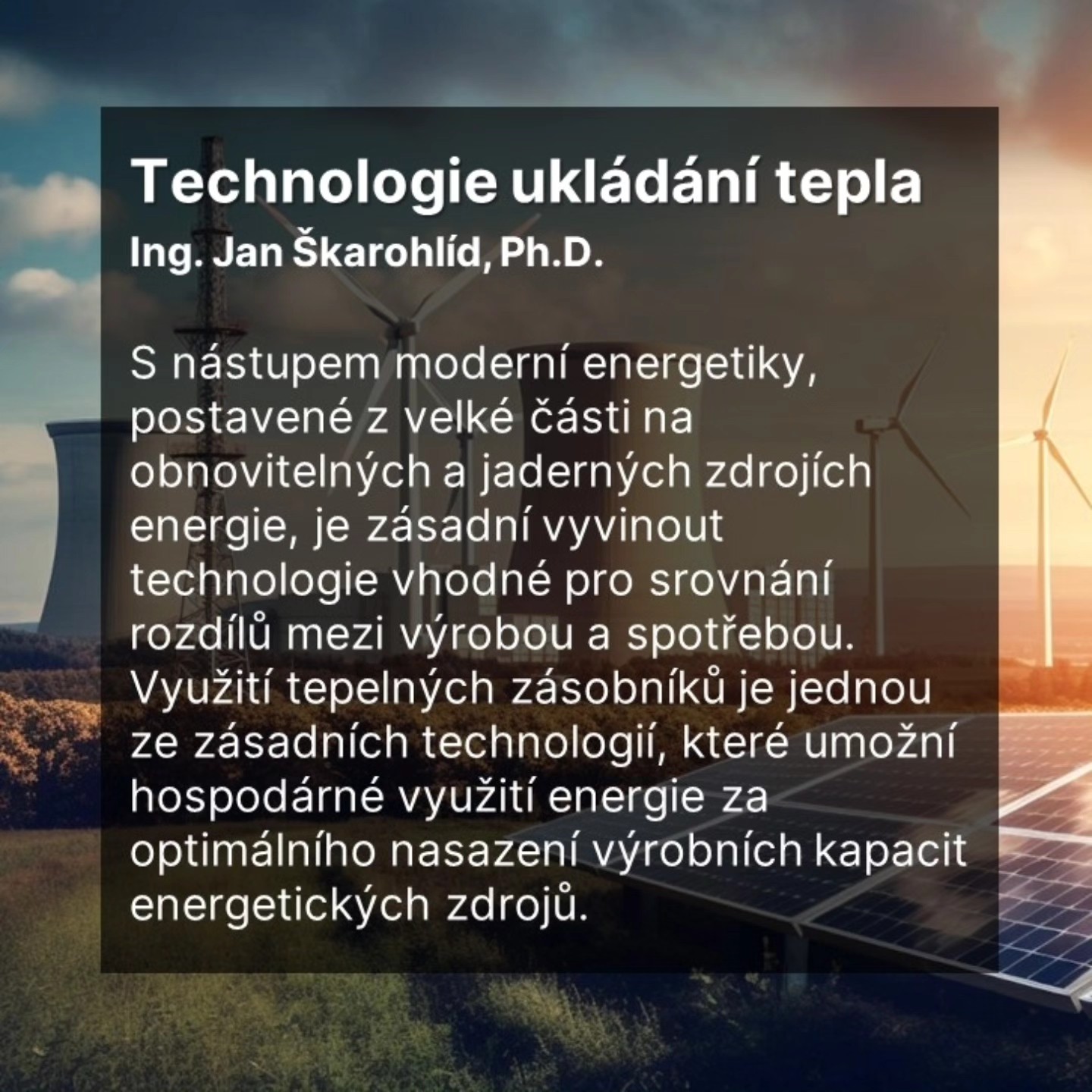 Technologie ukládání tepla
Ing. Jan Škarohlíd, Ph.D.

S nástupem moderní energetiky, postavené z velké části na obnovitelných a jaderných zdrojích energie, je zásadní vyvinout technologie vhodné pro srovnání rozdílů mezi výrobou a spotřebou. Využití tepelných zásobníků je jednou ze zásadních technologií, které umožní hospodárné využití energie za optimálního nasazení výrobních kapacit energetických zdrojů.